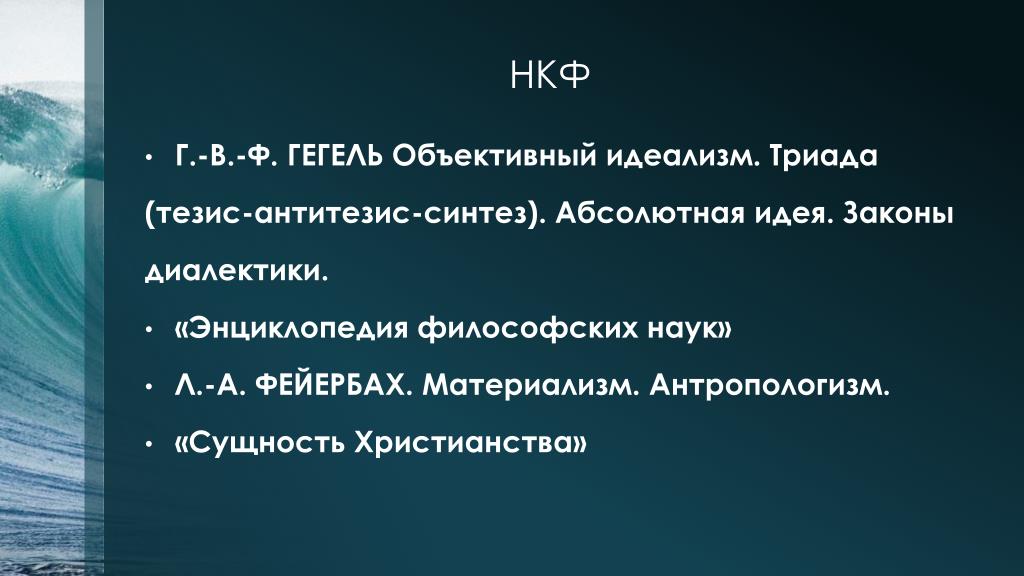 НКФ

• Г.-В.-Ф. ГЕГЕЛЬ Объективный идеализм. Триада (тезис-антитезис-синтез). Абсолютная идея. Законы диалектики.

• «Энциклопедия философских наук»

• Л.-А. ФЕЙЕРБАХ. Материализм. Антропологизм.

• «Сущность Христианства»